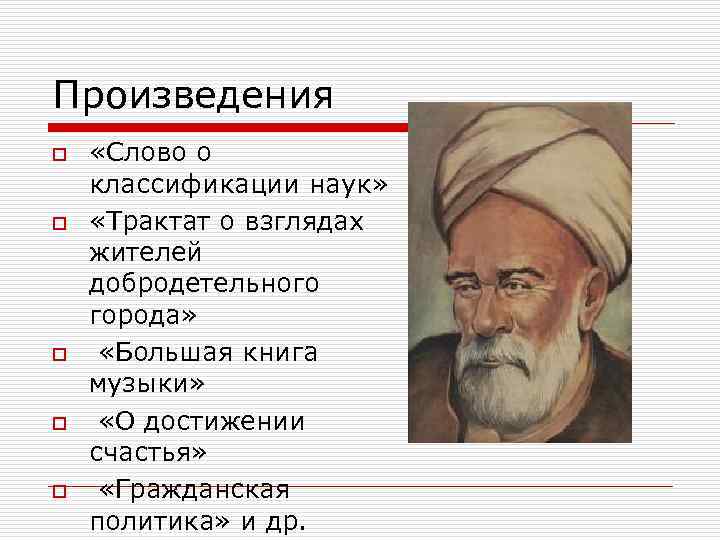 Произведения

«Слово о классификации наук»

«Трактат о взглядах жителей добродетельного города»

«Большая книга музыки»

«О достижении счастья»

«Гражданская политика» и др.